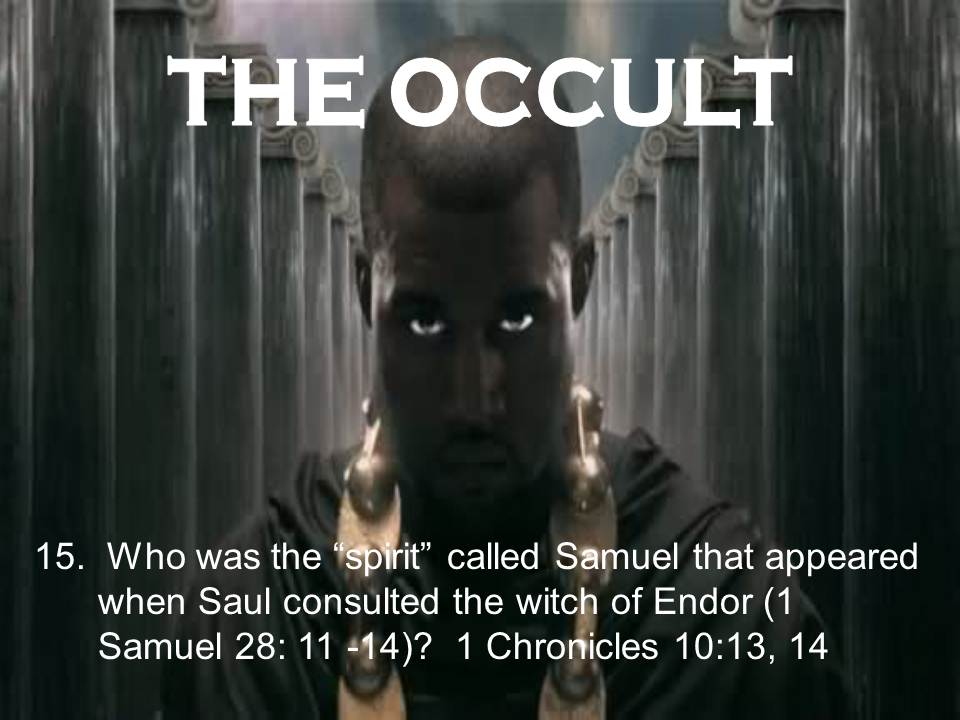 THE OCCULT

15. Who was the “spirit” called Samuel that appeared when Saul consulted the witch of Endor (1 Samuel 28: 11 -14)? 1 Chronicles 10:13, 14